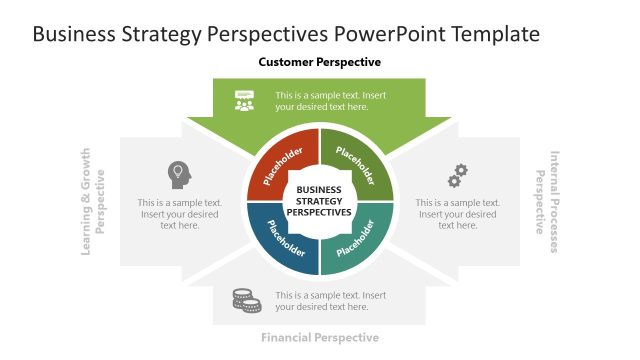 Business Strategy Perspectives PowerPoint Template

Customer Perspective

This is a sample text. Insert your desired text here.

Learning & Growth Perspective

This is a sample text. Insert your desired text here.

Placeholder

Placeholder

BUSINESS STRATEGY PERSPECTIVES

Placeholder

Placeholder

This is a sample text. Insert your desired text here.

Internal Processes Perspective

This is a sample text. Insert your desired text here.

Financial Perspective